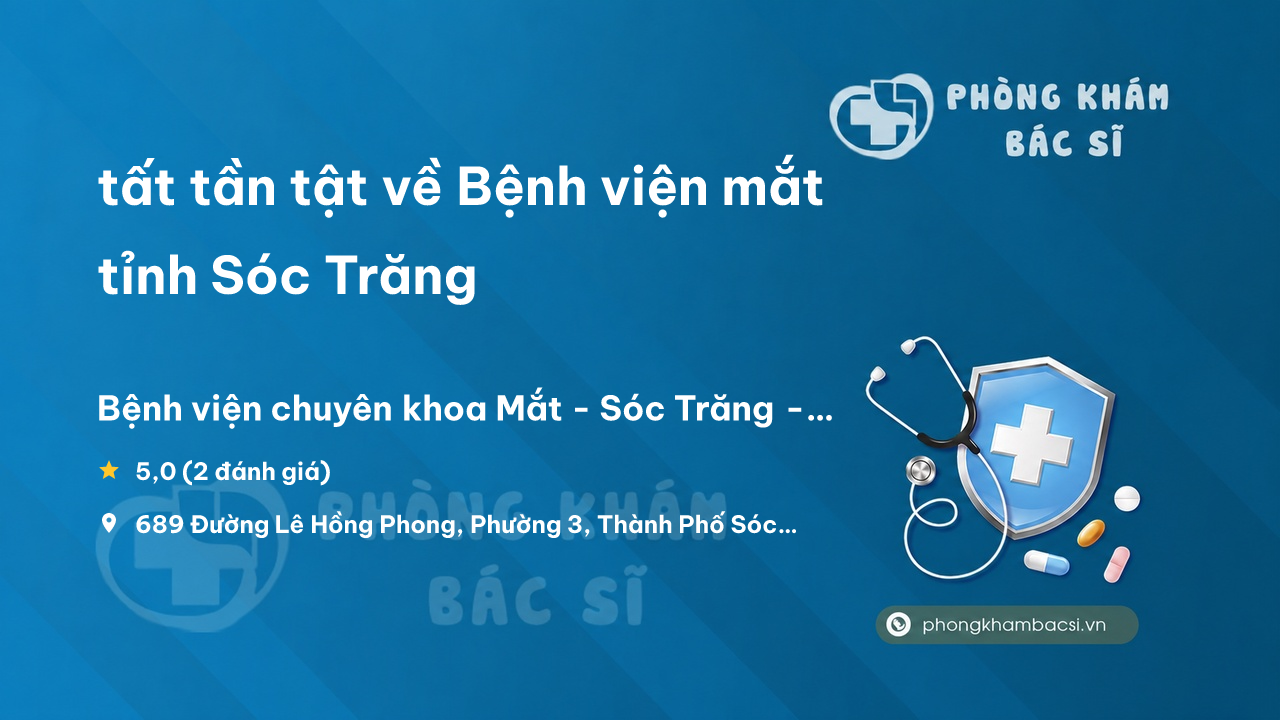 PHÒNG KHÁM BÁC SĨ

tất tần tật về Bệnh viện mắt tỉnh Sóc Trăng

Bệnh viện chuyên khoa Mắt - Sóc Trăng -...

5,0 (2 đánh giá)

689 Đường Lê Hồng Phong, Phường 3, Thành Phố Sóc...

PHÒNG KHÁM BÁC SĨ

phongkhambacsi.vn